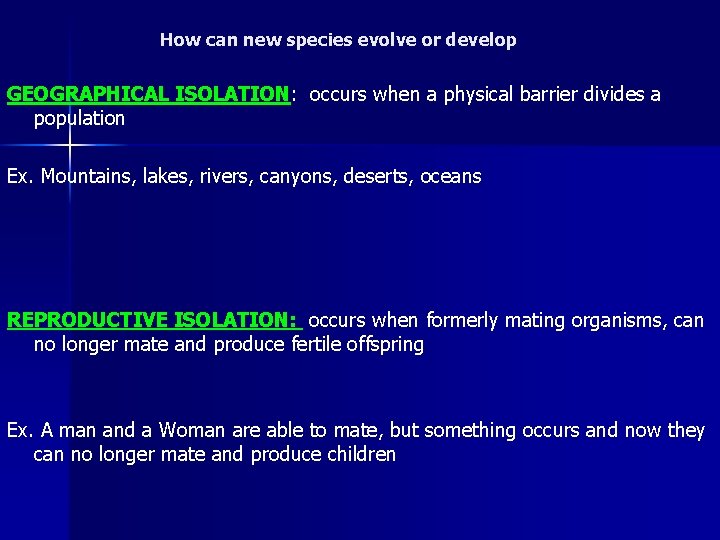 How can new species evolve or develop

GEOGRAPHICAL ISOLATION: occurs when a physical barrier divides a population

Ex. Mountains, lakes, rivers, canyons, deserts, oceans

REPRODUCTIVE ISOLATION: occurs when formerly mating organisms, can no longer mate and produce fertile offspring

Ex. A man and a Woman are able to mate, but something occurs and now they can no longer mate and produce children